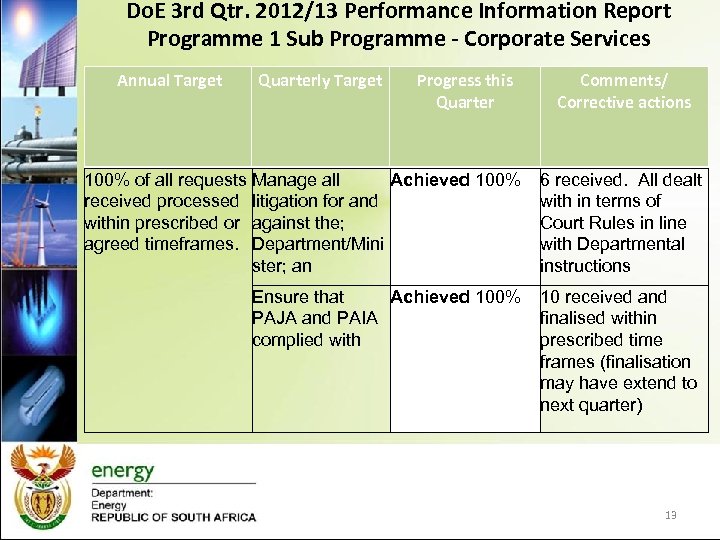 DoE 3rd Qtr. 2012/13 Performance Information Report
Programme 1 Sub Programme - Corporate Services

| Annual Target | Quarterly Target | Progress this Quarter | Comments/ Corrective actions |
|---|---|---|---|
| 100% of all requests received processed within prescribed or agreed timeframes. | Manage all litigation for and against the; Department/Minister; an | **Achieved** 100% | 6 received. All dealt with in terms of Court Rules in line with Departmental instructions |
| | Ensure that PAJA and PAIA complied with | **Achieved** 100% | 10 received and finalised within prescribed time frames (finalisation may have extend to next quarter) |

energy
Department:
Energy
REPUBLIC OF SOUTH AFRICA

13